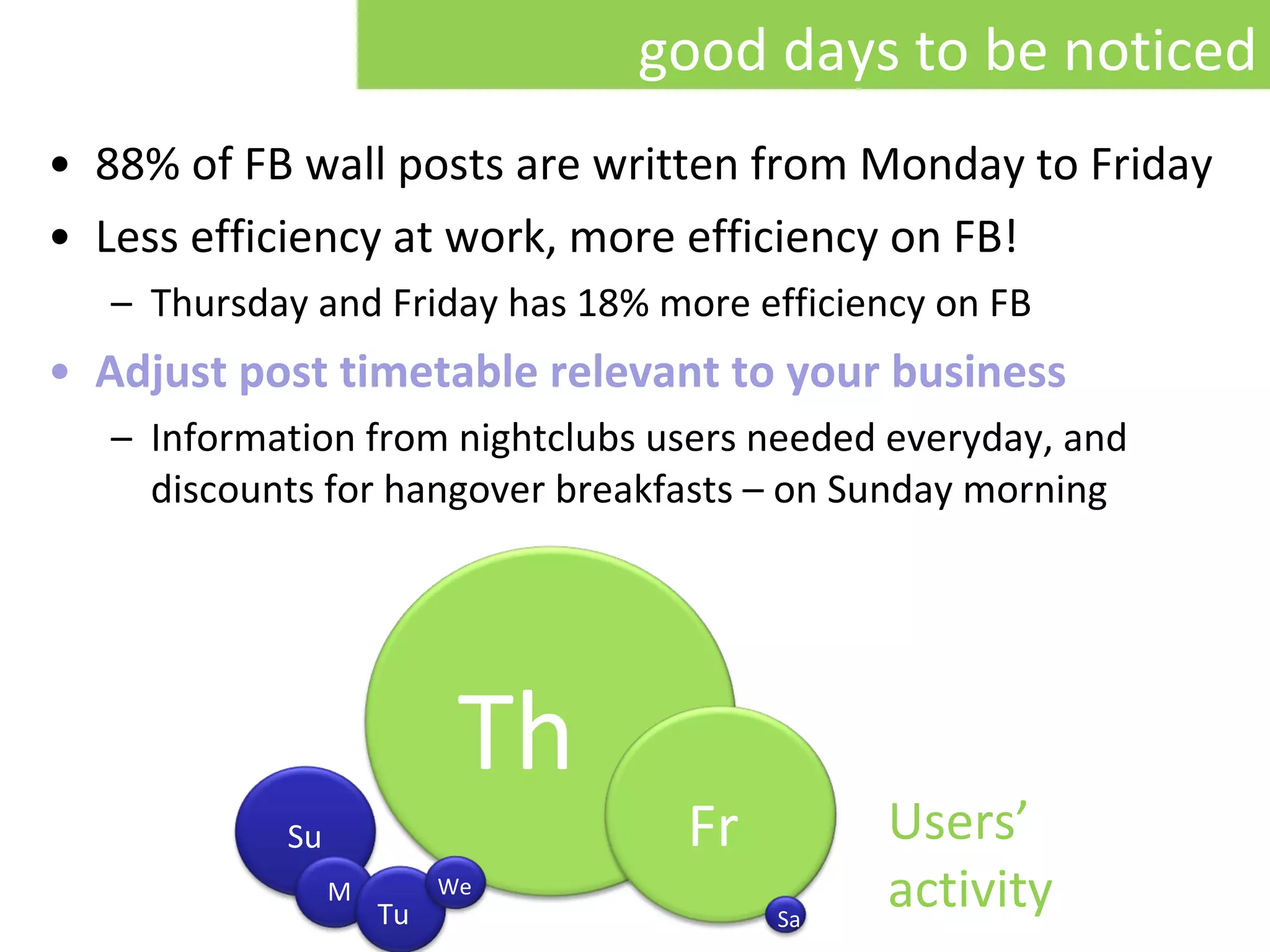 good days to be noticed

• 88% of FB wall posts are written from Monday to Friday
• Less efficiency at work, more efficiency on FB!
– Thursday and Friday has 18% more efficiency on FB
• Adjust post timetable relevant to your business
– Information from nightclubs users needed everyday, and discounts for hangover breakfasts – on Sunday morning

Th
Fr
Su
M
Tu
We
Sa

Users' activity